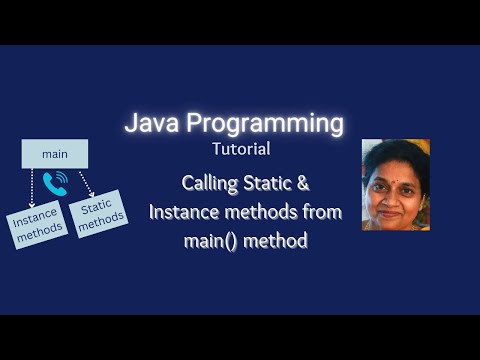 main

Instance methods

Static methods

Java Programming
Tutorial

Calling Static & Instance methods from main() method